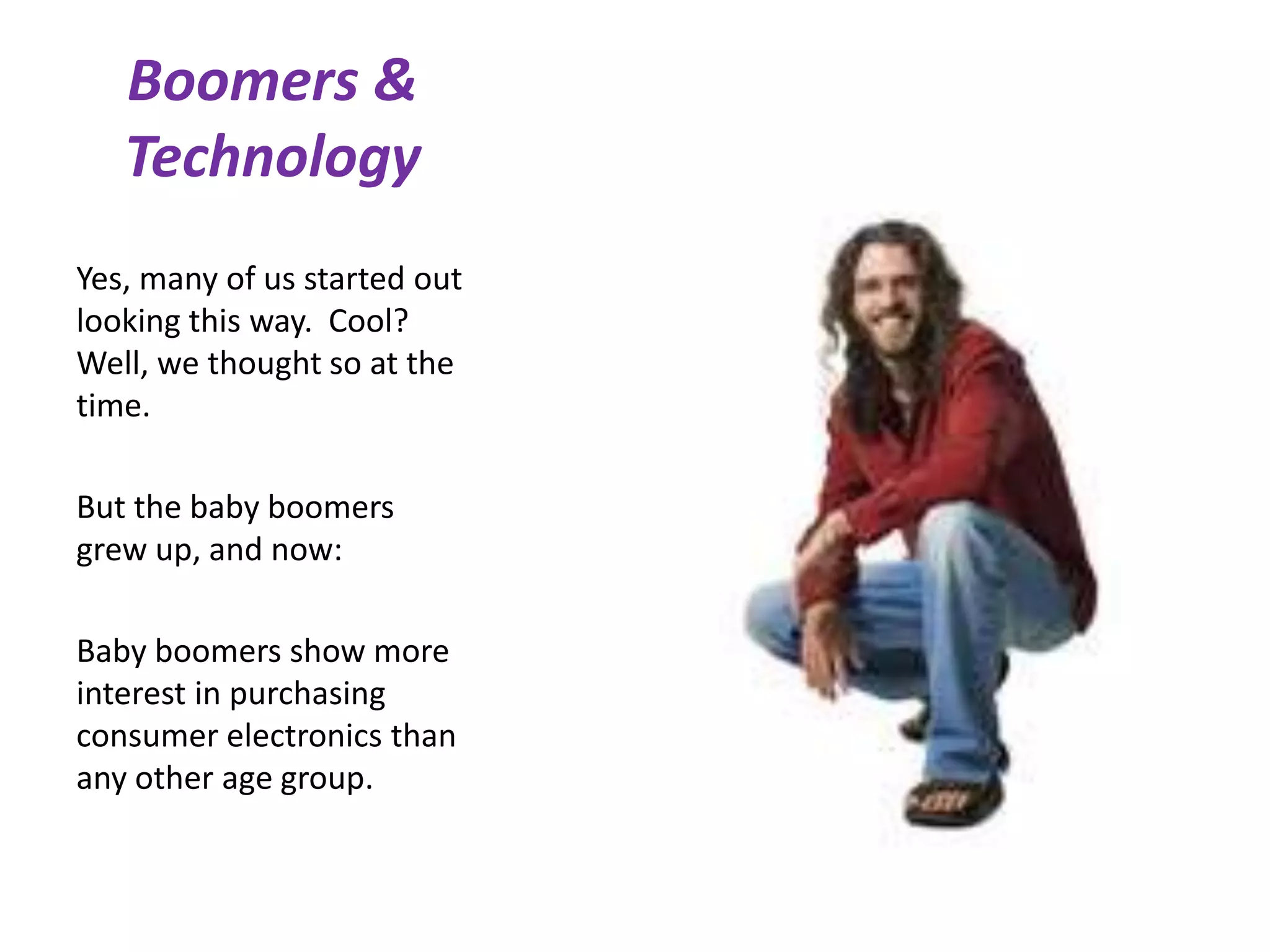 Boomers & Technology

Yes, many of us started out looking this way. Cool? Well, we thought so at the time.

But the baby boomers grew up, and now:

Baby boomers show more interest in purchasing consumer electronics than any other age group.